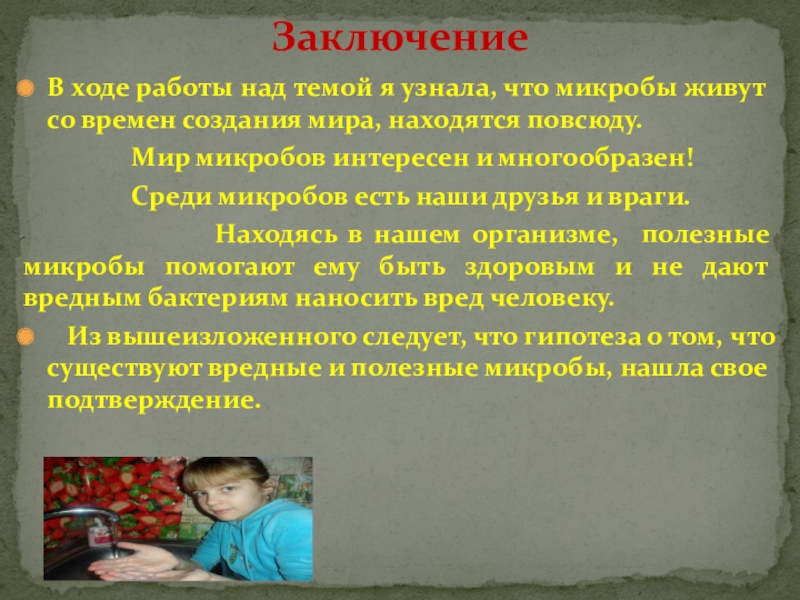 Заключение

В ходе работы над темой я узнала, что микробы живут со времен создания мира, находятся повсюду.

Мир микробов интересен и многообразен!

Среди микробов есть наши друзья и враги.

Находясь в нашем организме, полезные микробы помогают ему быть здоровым и не дают вредным бактериям наносить вред человеку.

Из вышеизложенного следует, что гипотеза о том, что существуют вредные и полезные микробы, нашла свое подтверждение.